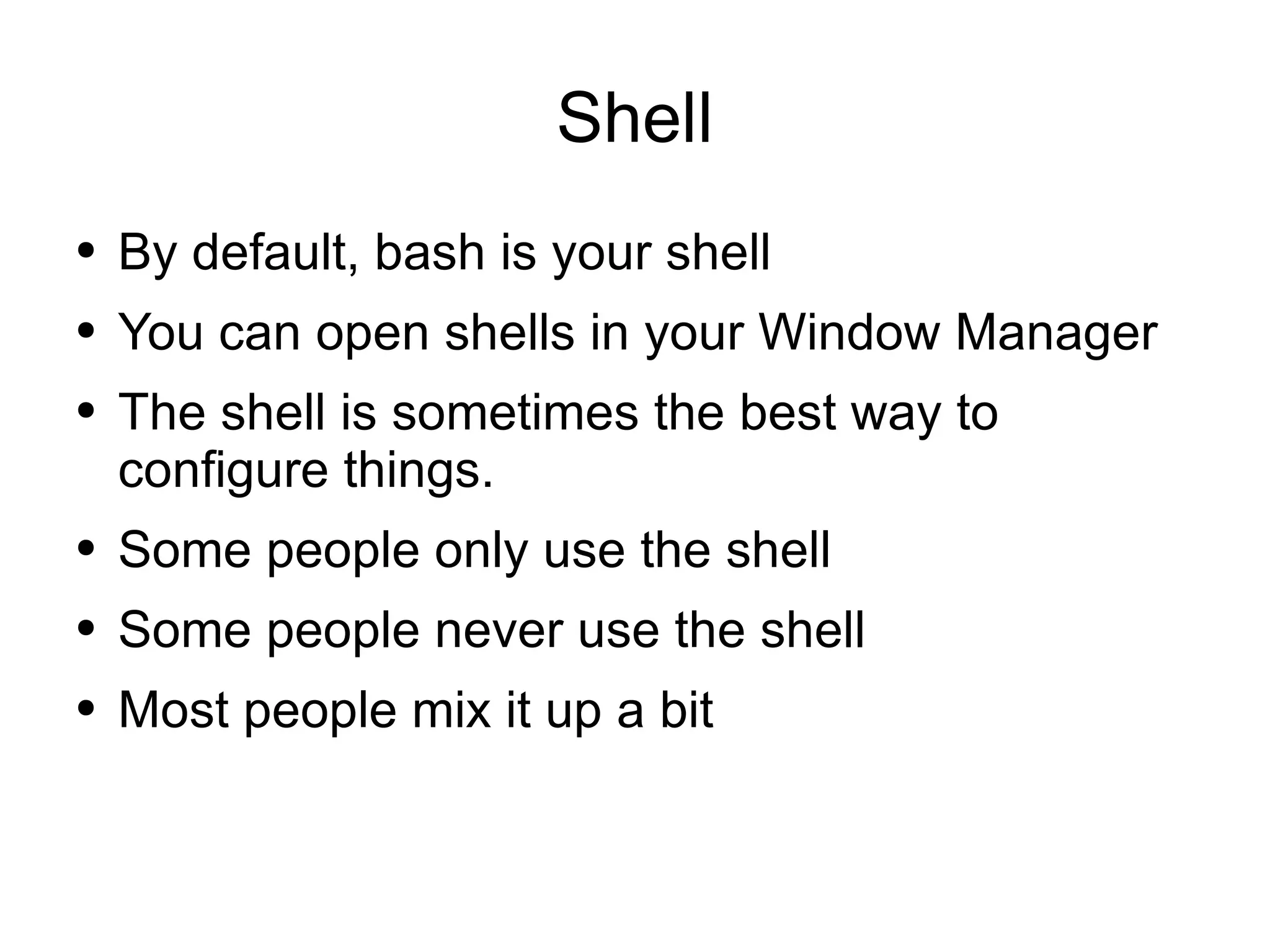 Shell

• By default, bash is your shell
• You can open shells in your Window Manager
• The shell is sometimes the best way to configure things.
• Some people only use the shell
• Some people never use the shell
• Most people mix it up a bit